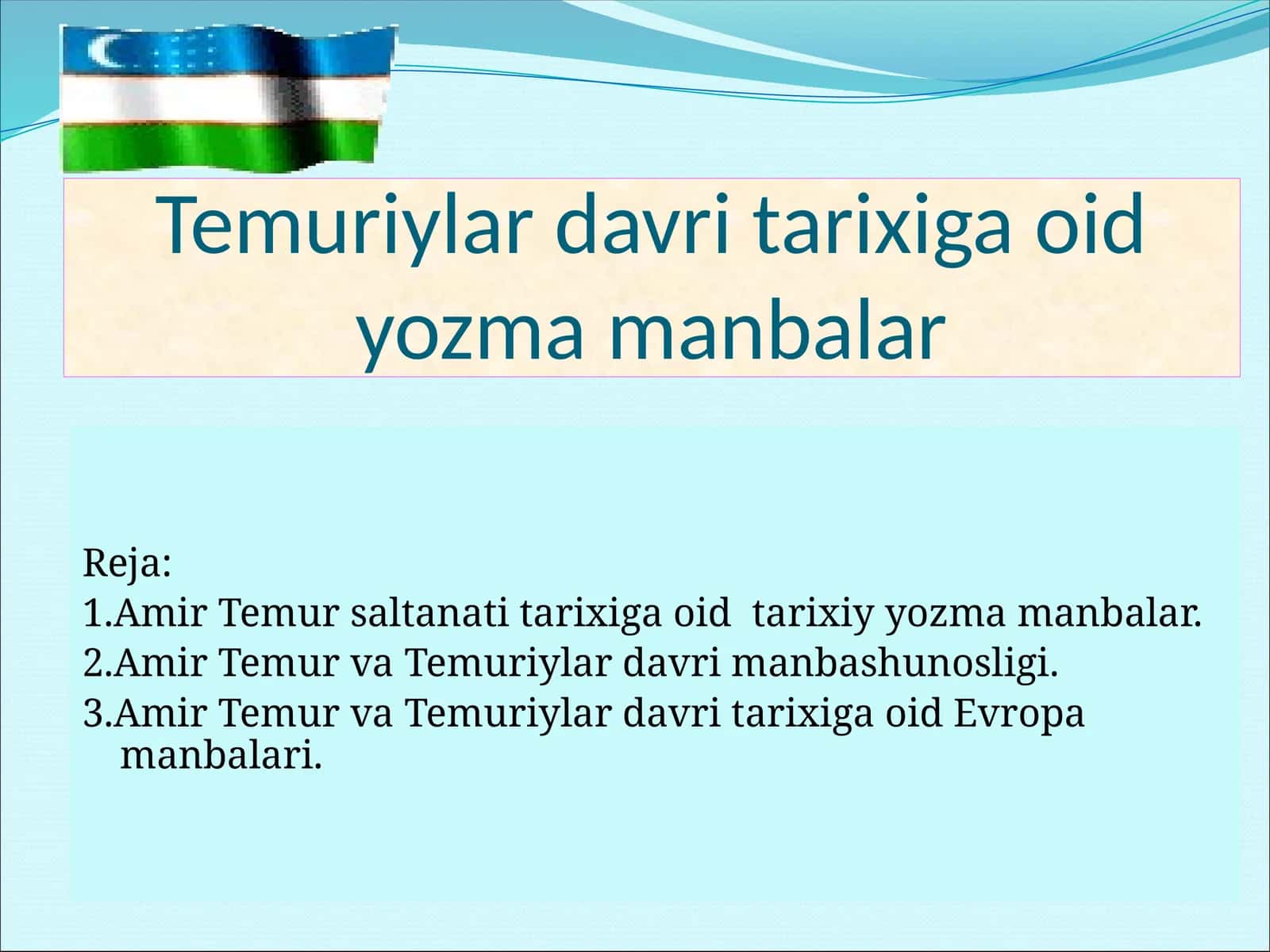 Temuriylar davri tarixiga oid yozma manbalar

Reja:
1.Amir Temur saltanati tarixiga oid tarixiy yozma manbalar.
2.Amir Temur va Temuriylar davri manbashunosligi.
3.Amir Temur va Temuriylar davri tarixiga oid Evropa manbalari.